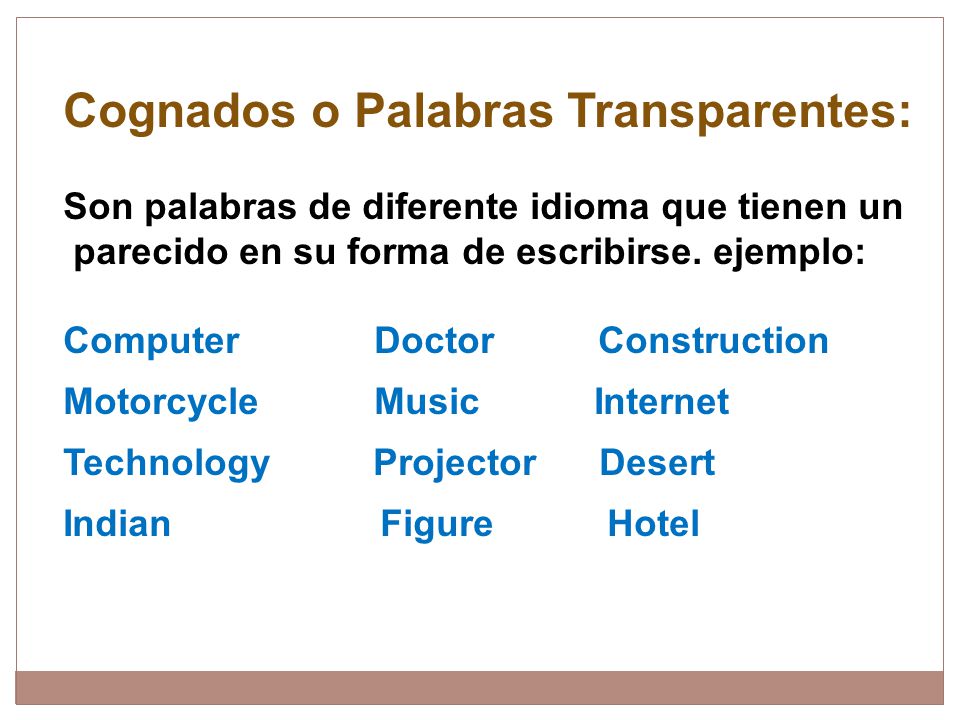 Cognados o Palabras Transparentes:

Son palabras de diferente idioma que tienen un parecido en su forma de escribirse. ejemplo:

Computer Doctor Construction
Motorcycle Music Internet
Technology Projector Desert
Indian Figure Hotel